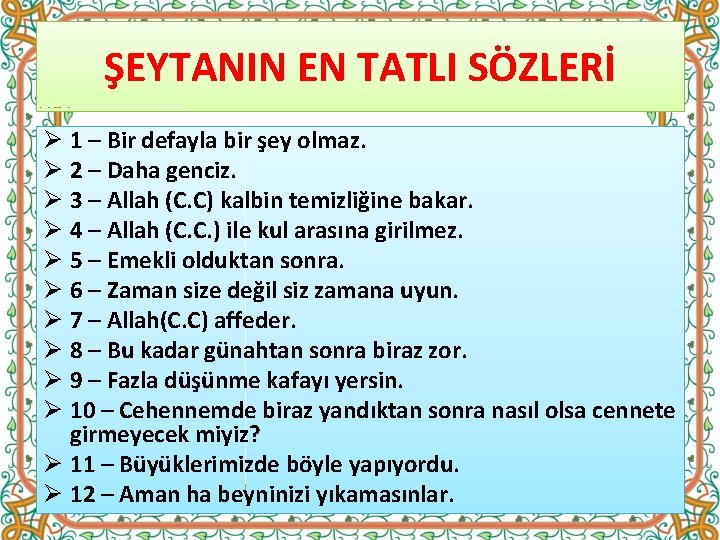 ŞEYTANIN EN TATLI SÖZLERİ

➢ 1 – Bir defayla bir şey olmaz.
➢ 2 – Daha genciz.
➢ 3 – Allah (C.C) kalbin temizliğine bakar.
➢ 4 – Allah (C.C.) ile kul arasına girilmez.
➢ 5 – Emekli olduktan sonra.
➢ 6 – Zaman size değil siz zamana uyun.
➢ 7 – Allah(C.C) affeder.
➢ 8 – Bu kadar günahtan sonra biraz zor.
➢ 9 – Fazla düşünme kafayı yersin.
➢ 10 – Cehennemde biraz yandıktan sonra nasıl olsa cennete girmeyecek miyiz?
➢ 11 – Büyüklerimizde böyle yapıyordu.
➢ 12 – Aman ha beyninizi yıkamasınlar.